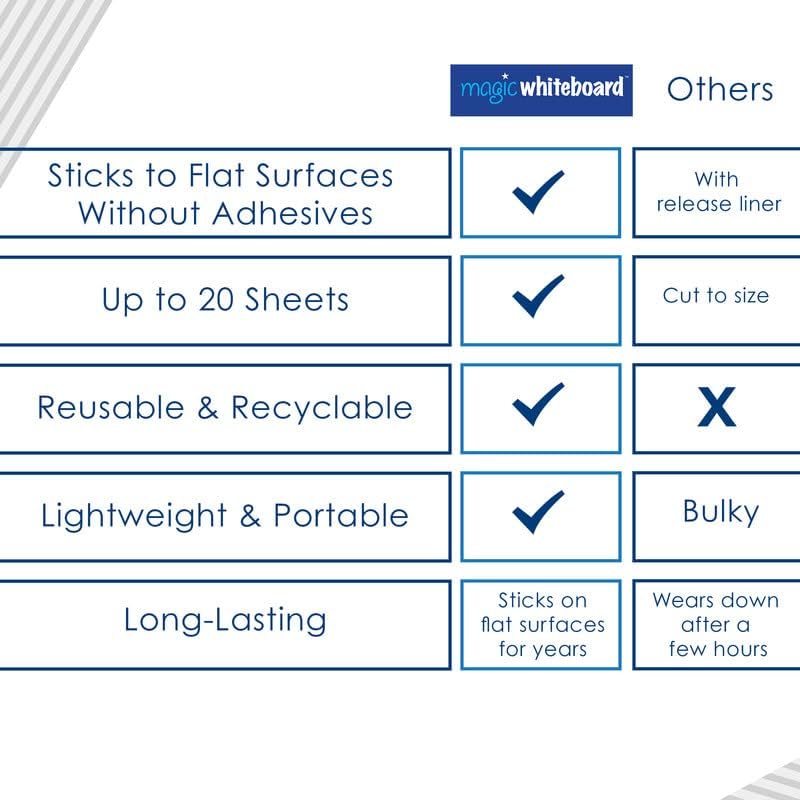 | | magic whiteboard | Others |
|---|---|---|
| Sticks to Flat Surfaces Without Adhesives | ✓ | With release liner |
| Up to 20 Sheets | ✓ | Cut to size |
| Reusable & Recyclable | ✓ | X |
| Lightweight & Portable | ✓ | Bulky |
| Long-Lasting | Sticks on flat surfaces for years | Wears down after a few hours |